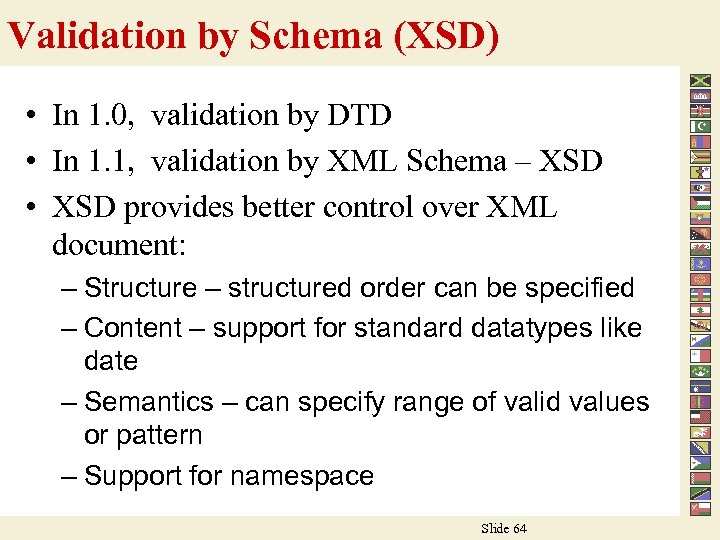 Validation by Schema (XSD)

• In 1.0, validation by DTD
• In 1.1, validation by XML Schema – XSD
• XSD provides better control over XML document:
– Structure – structured order can be specified
– Content – support for standard datatypes like date
– Semantics – can specify range of valid values or pattern
– Support for namespace

Slide 64